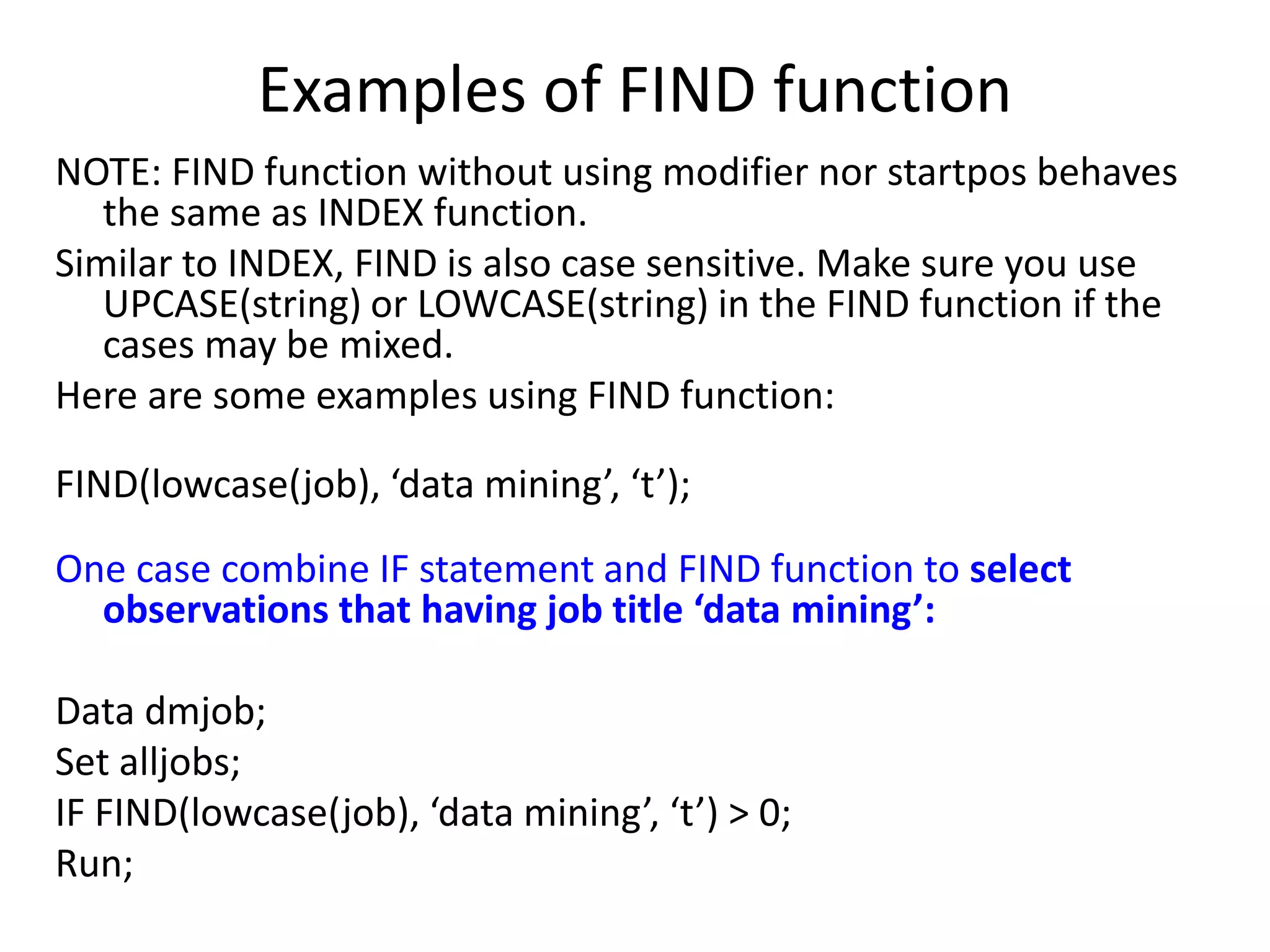 Examples of FIND function

NOTE: FIND function without using modifier nor startpos behaves the same as INDEX function.

Similar to INDEX, FIND is also case sensitive. Make sure you use UPCASE(string) or LOWCASE(string) in the FIND function if the cases may be mixed.

Here are some examples using FIND function:

FIND(lowcase(job), ‘data mining’, ‘t’);

One case combine IF statement and FIND function to select observations that having job title ‘data mining’:

Data dmjob;
Set alljobs;
IF FIND(lowcase(job), ‘data mining’, ‘t’) > 0;
Run;